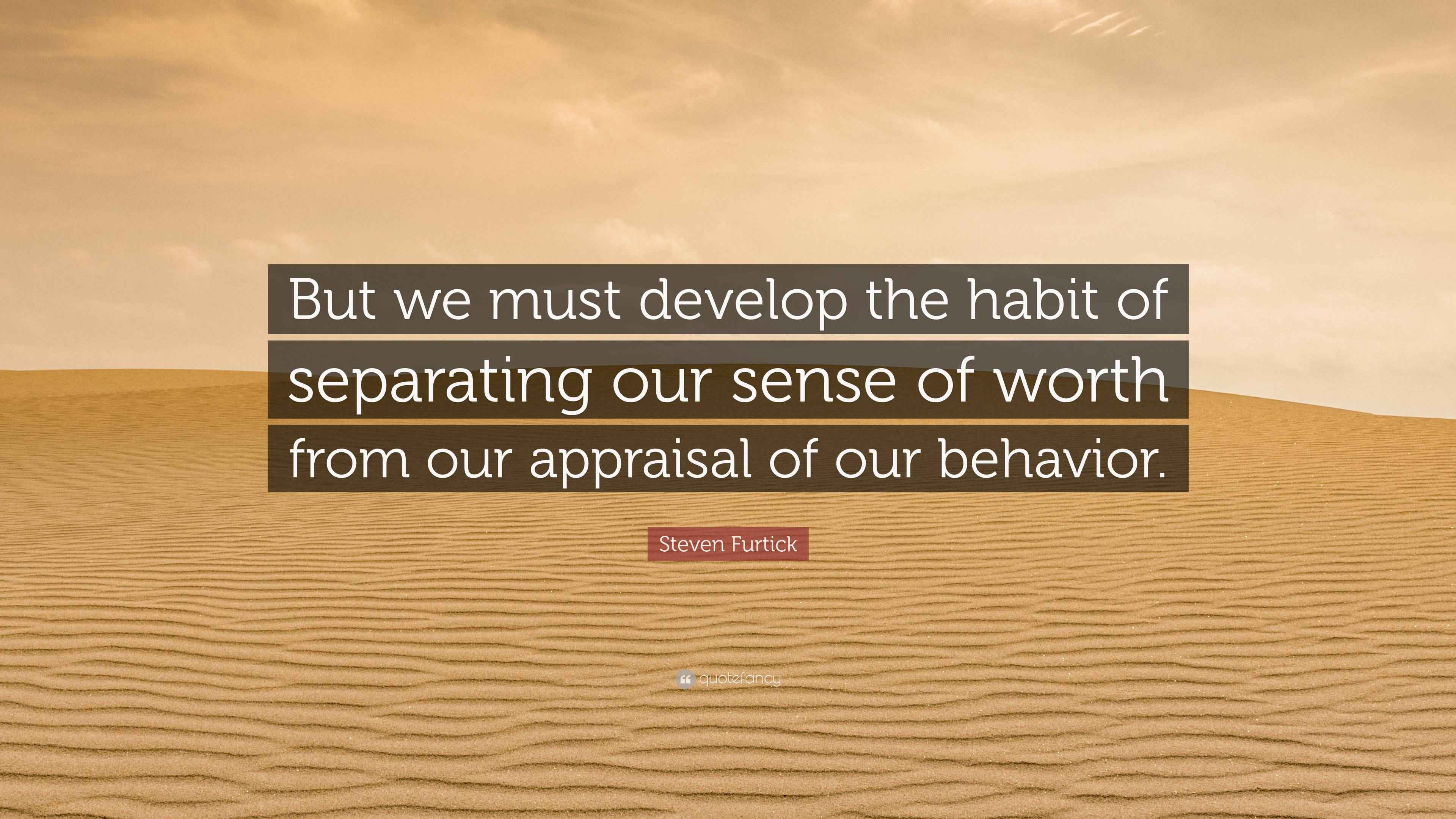 But we must develop the habit of separating our sense of worth from our appraisal of our behavior.

Steven Furtick

quotefancy